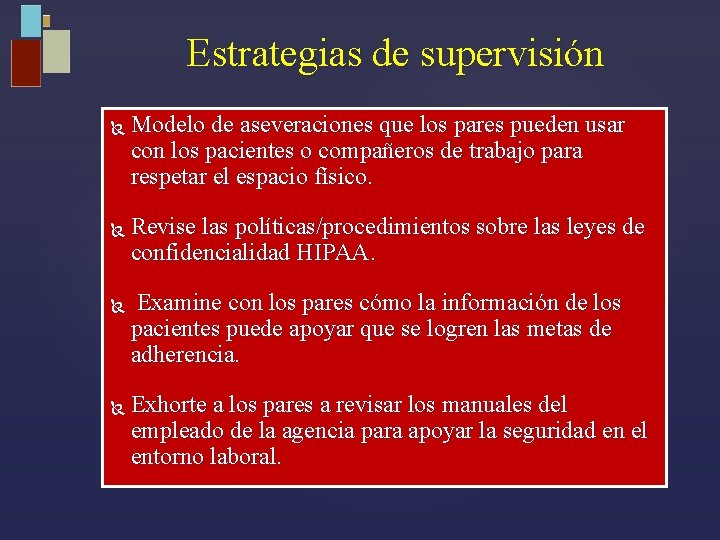 Estrategias de supervisión

Modelo de aseveraciones que los pares pueden usar con los pacientes o compañeros de trabajo para respetar el espacio físico.

Revise las políticas/procedimientos sobre las leyes de confidencialidad HIPAA.

Examine con los pares cómo la información de los pacientes puede apoyar que se logren las metas de adherencia.

Exhorte a los pares a revisar los manuales del empleado de la agencia para apoyar la seguridad en el entorno laboral.